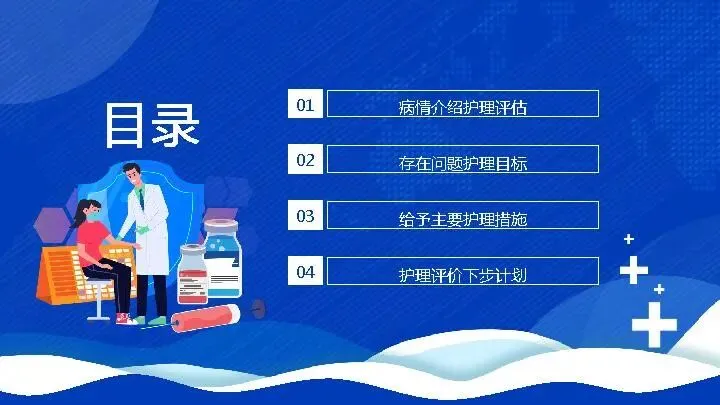 目录

01 病情介绍护理评估

02 存在问题护理目标

03 给予主要护理措施

04 护理评价下步计划